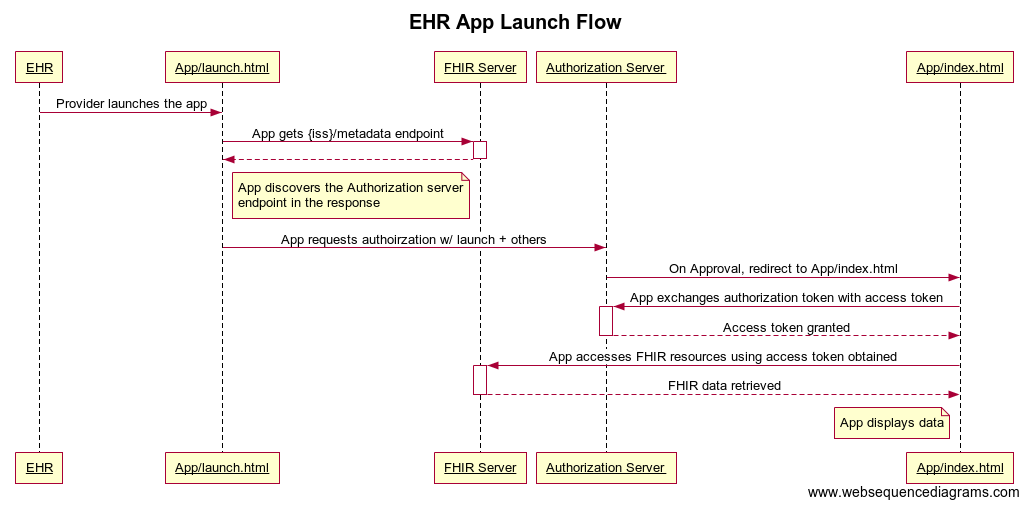 EHR App Launch Flow

EHR

App/launch.html

FHIR Server

Authorization Server

App/index.html

Provider launches the app

App gets {iss}/metadata endpoint

App discovers the Authorization server endpoint in the response

App requests authoirzation w/ launch + others

On Approval, redirect to App/index.html

App exchanges authorization token with access token

Access token granted

App accesses FHIR resources using access token obtained

FHIR data retrieved

App displays data

EHR

App/launch.html

FHIR Server

Authorization Server

App/index.html

www.websequencediagrams.com